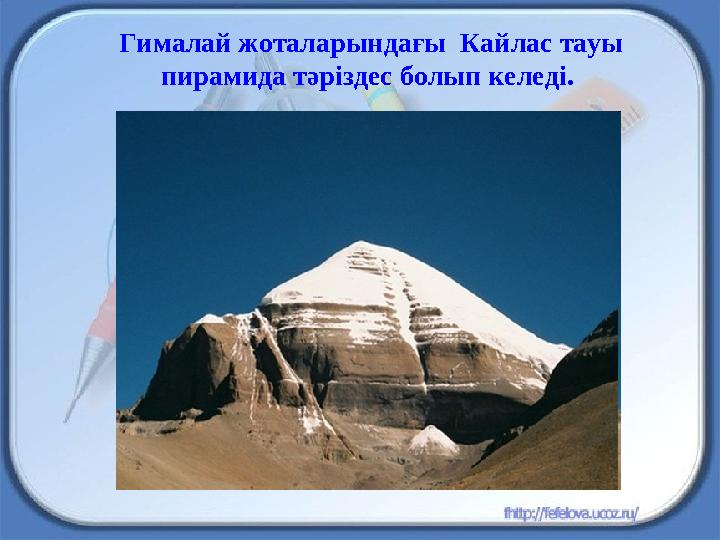 Гималай жоталарындағы Кайлас тауы пирамида тәріздес болып келеді.

fhttp://fefelova.ucoz.ru/